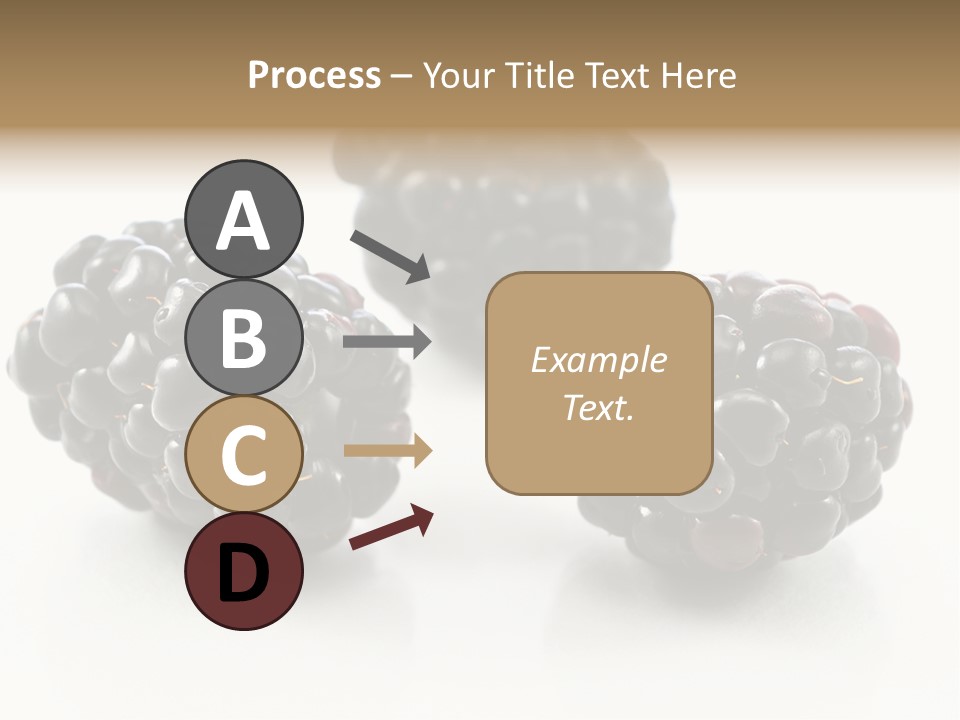 Process – Your Title Text Here

A

B

C

D

Example Text.